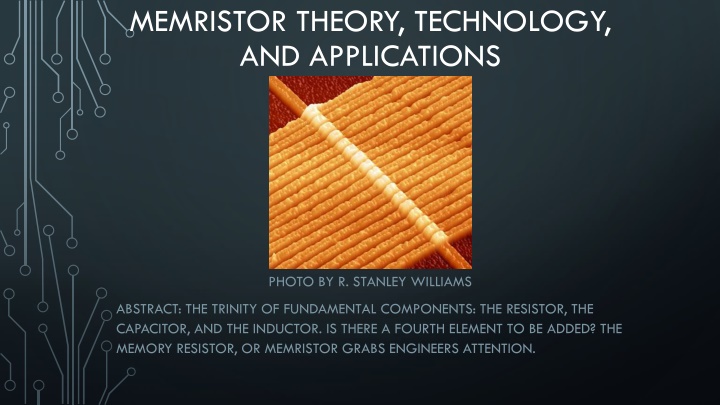 MEMRISTOR THEORY, TECHNOLOGY, AND APPLICATIONS

PHOTO BY R. STANLEY WILLIAMS

ABSTRACT: THE TRINITY OF FUNDAMENTAL COMPONENTS: THE RESISTOR, THE CAPACITOR, AND THE INDUCTOR. IS THERE A FOURTH ELEMENT TO BE ADDED? THE MEMORY RESISTOR, OR MEMRISTOR GRABS ENGINEERS ATTENTION.